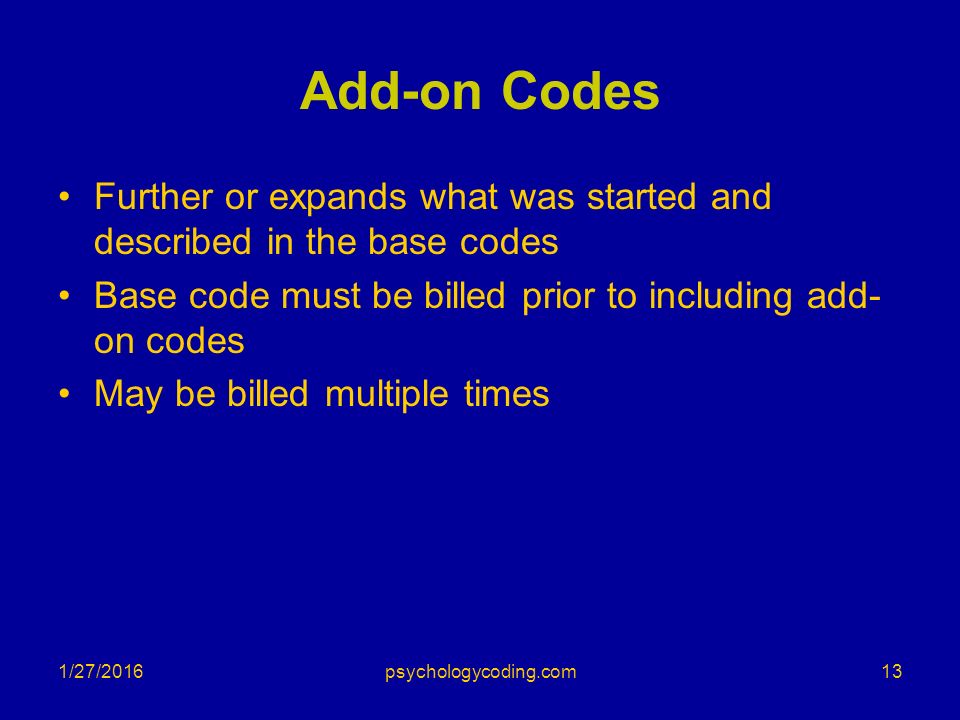 Add-on Codes

• Further or expands what was started and described in the base codes
• Base code must be billed prior to including add-on codes
• May be billed multiple times

1/27/2016
psychologycoding.com
13